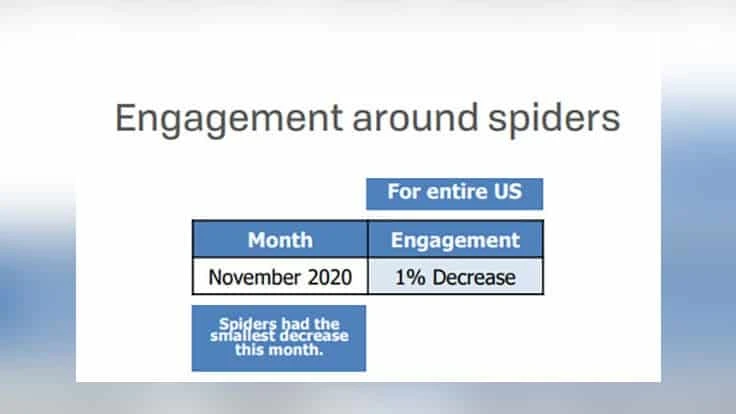 Engagement around spiders

For entire US

| Month | Engagement |
|---|---|
| November 2020 | 1% Decrease |

Spiders had the smallest decrease this month.